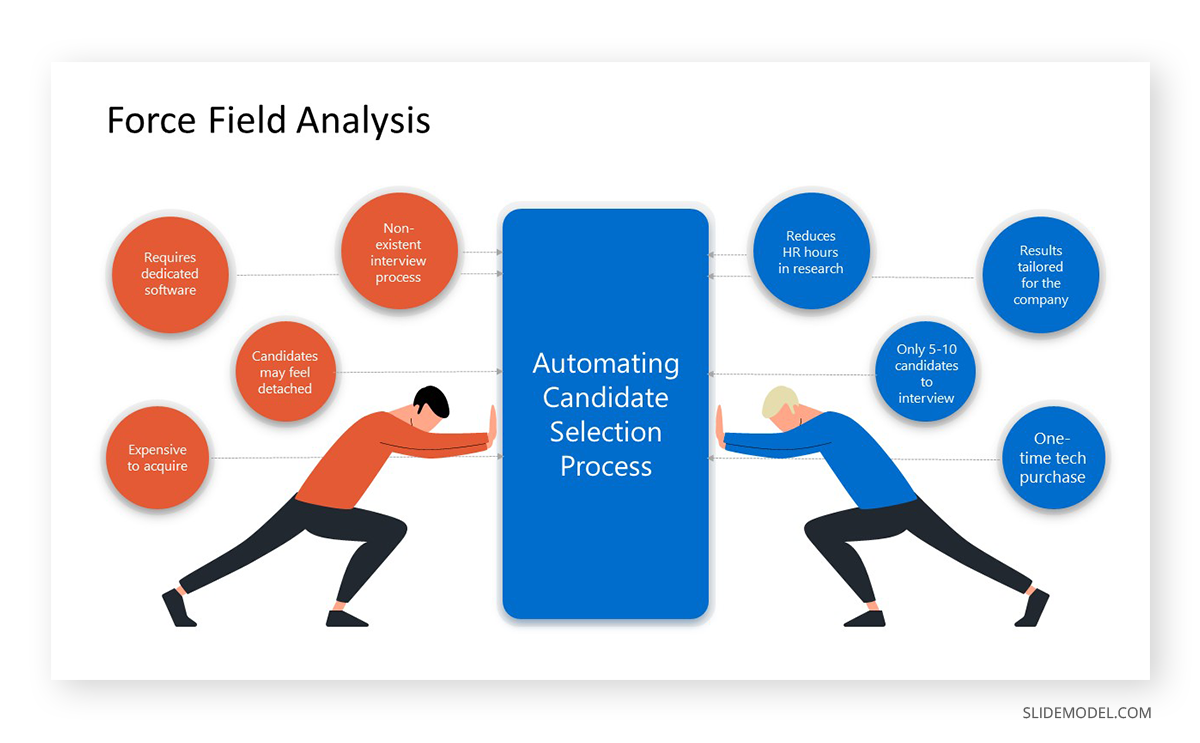 Force Field Analysis

Requires dedicated software

Non-existent interview process

Candidates may feel detached

Expensive to acquire

Automating Candidate Selection Process

Reduces HR hours in research

Results tailored for the company

Only 5-10 candidates to interview

One-time tech purchase

SLIDEMODEL.COM